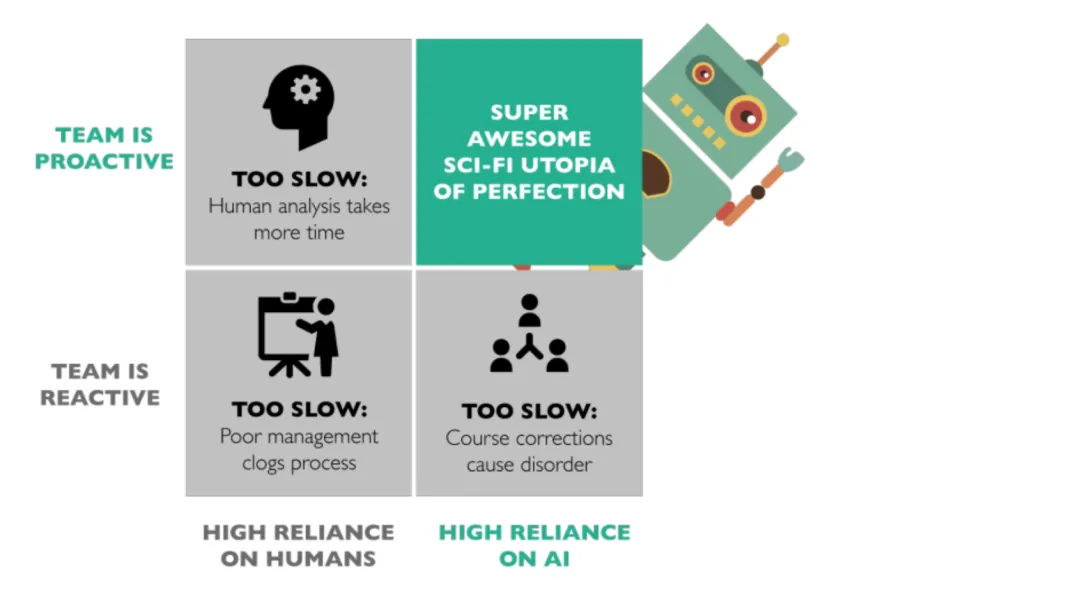 TEAM IS PROACTIVE

TOO SLOW:
Human analysis takes more time

SUPER AWESOME SCI-FI UTOPIA OF PERFECTION

TEAM IS REACTIVE

TOO SLOW:
Poor management clogs process

TOO SLOW:
Course corrections cause disorder

HIGH RELIANCE ON HUMANS

HIGH RELIANCE ON AI